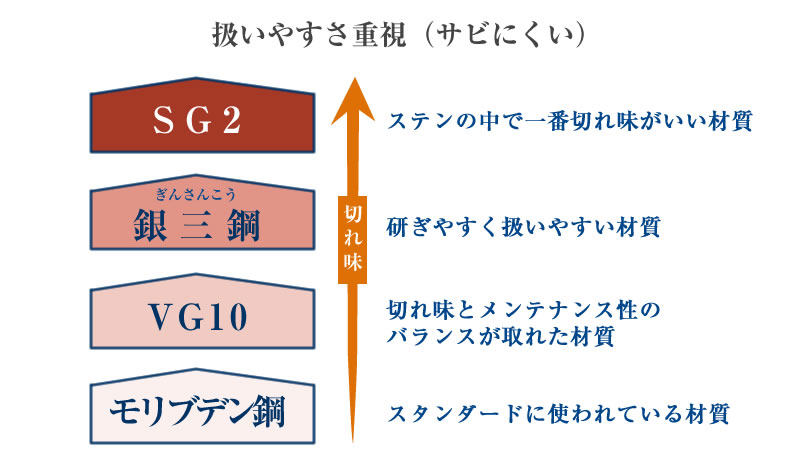 扱いやすさ重視（サビにくい）

SG2

ステンの中で一番切れ味がいい材質

ぎんさんこう
銀三鋼

研ぎやすく扱いやすい材質

切れ味

VG10

切れ味とメンテナンス性のバランスが取れた材質

モリブデン鋼

スタンダードに使われている材質